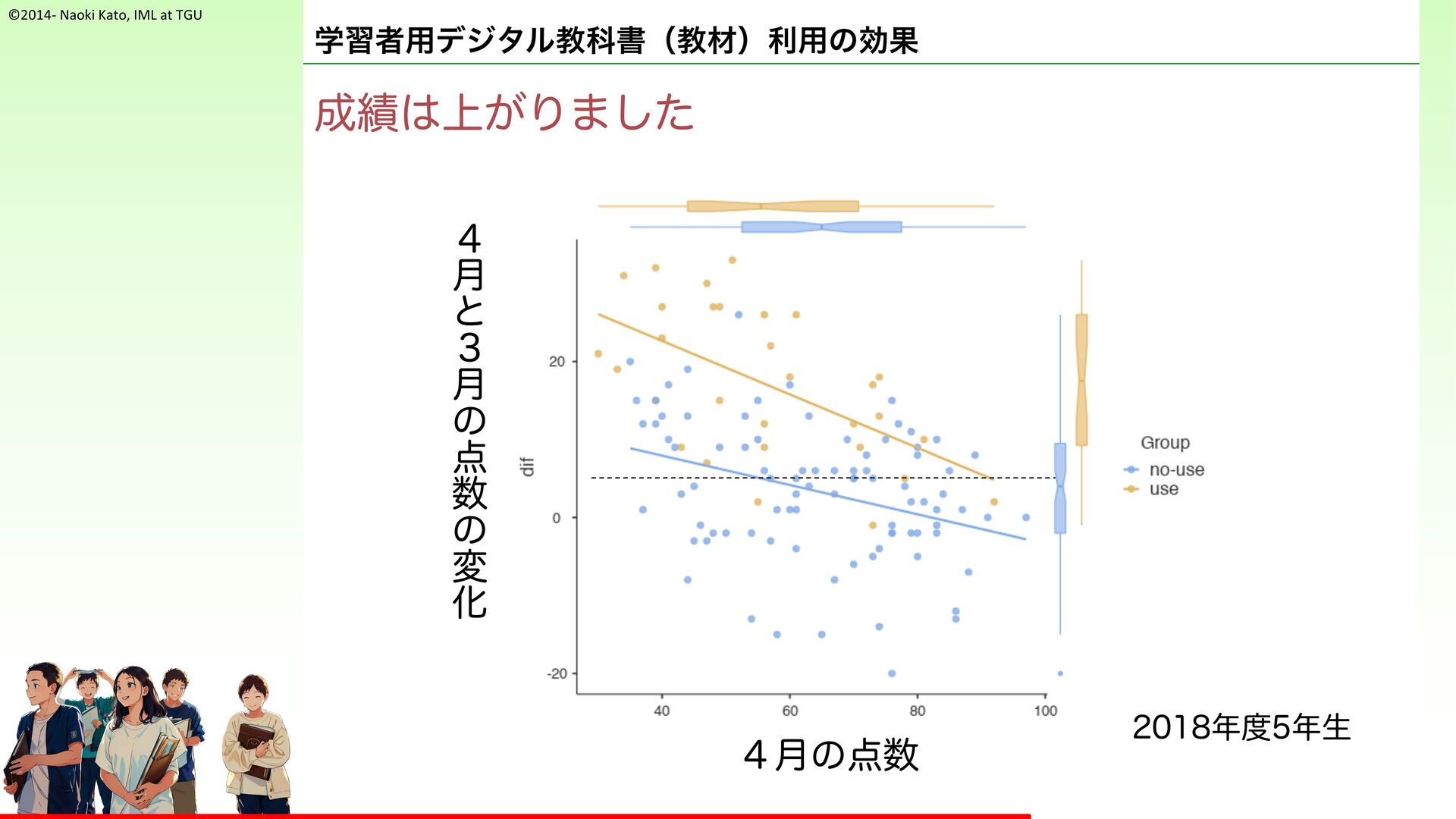 ©2014- Naoki Kato, IML at TGU

学習者用デジタル教科書（教材）利用の効果

成績は上がりました

４月と３月の点数の変化

dif

20

0

-20

40

60

80

100

Group

no-use

use

４月の点数

2018年度5年生